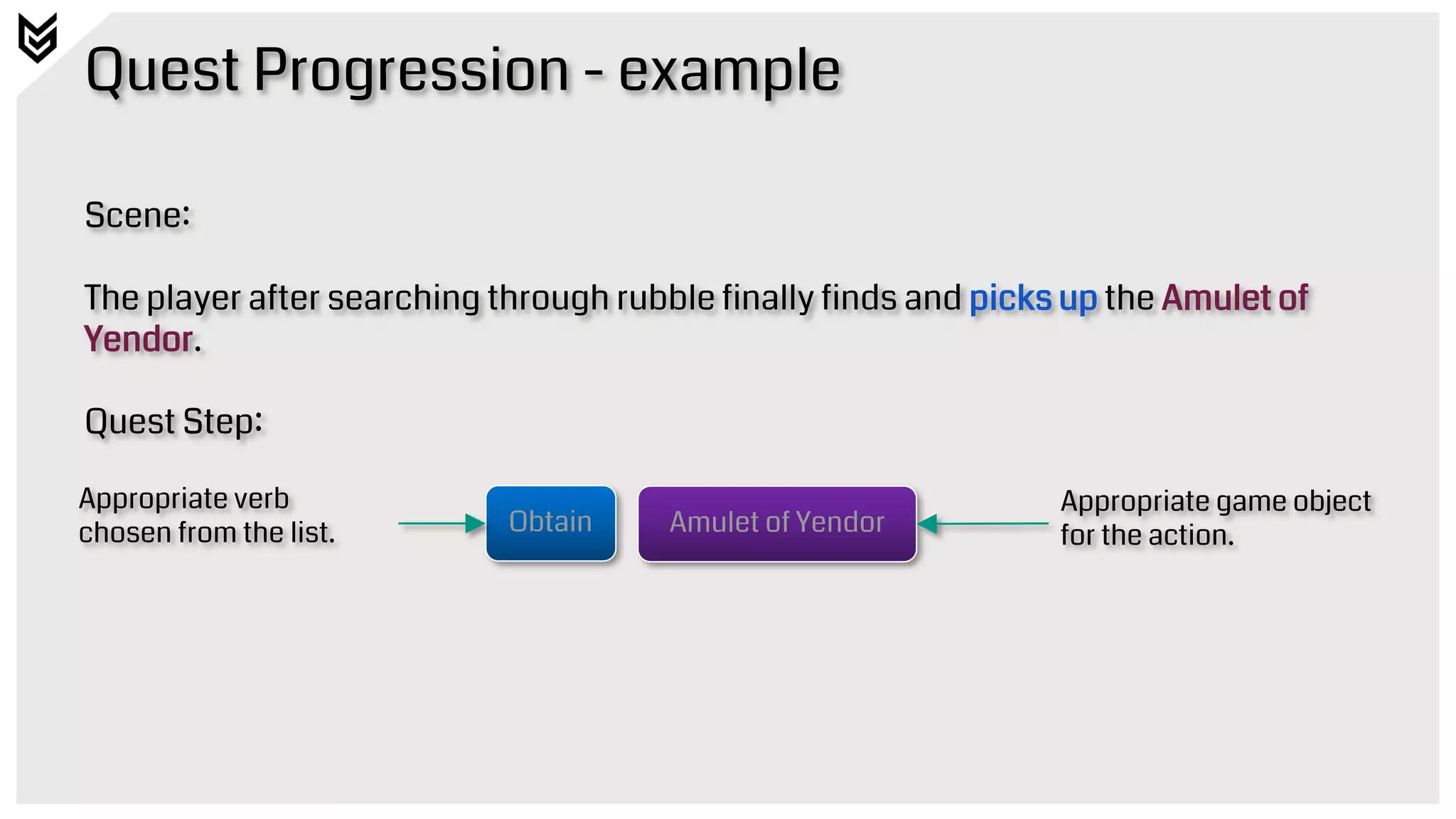 Quest Progression - example

Scene:

The player after searching through rubble finally finds and picks up the Amulet of Yendor.

Quest Step:

Appropriate verb chosen from the list.

Obtain

Amulet of Yendor

Appropriate game object for the action.